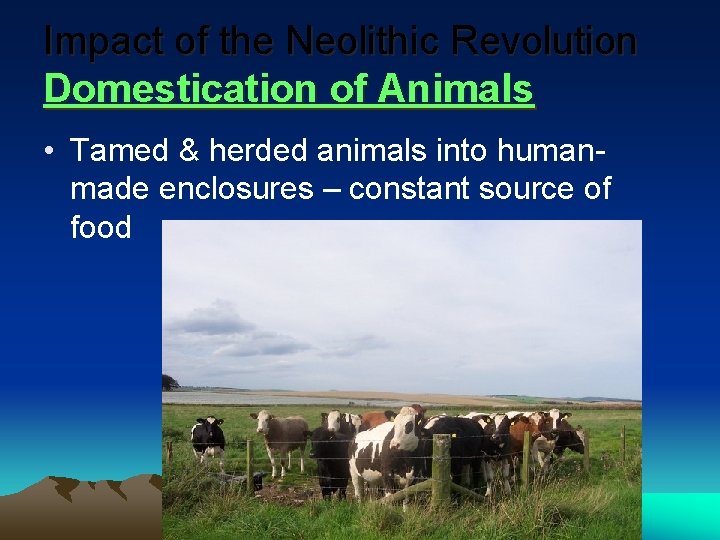 Impact of the Neolithic Revolution
Domestication of Animals

• Tamed & herded animals into human-made enclosures – constant source of food